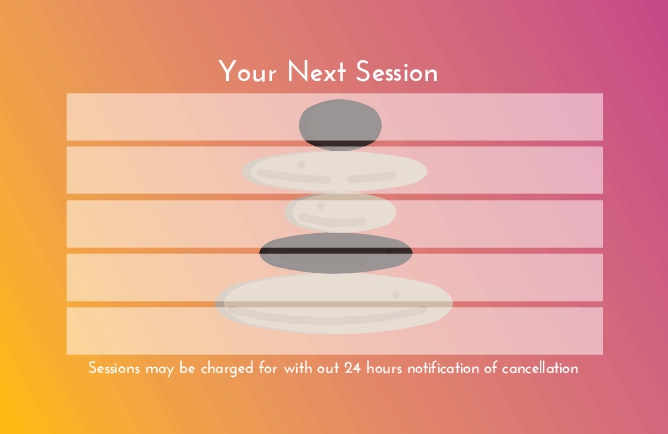 Your Next Session

Sessions may be charged for with out 24 hours notification of cancellation